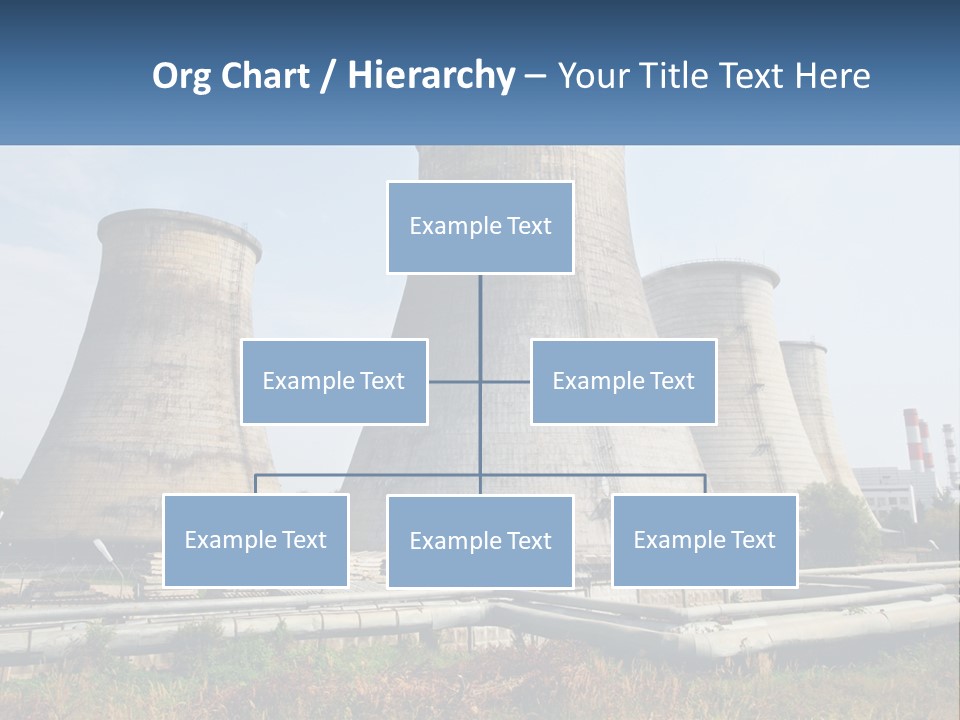 Org Chart / Hierarchy – Your Title Text Here

Example Text

Example Text

Example Text

Example Text

Example Text

Example Text